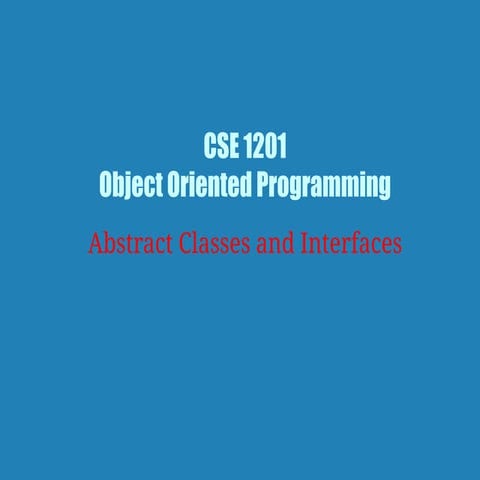 CSE 1201
Object Oriented Programming

Abstract Classes and Interfaces